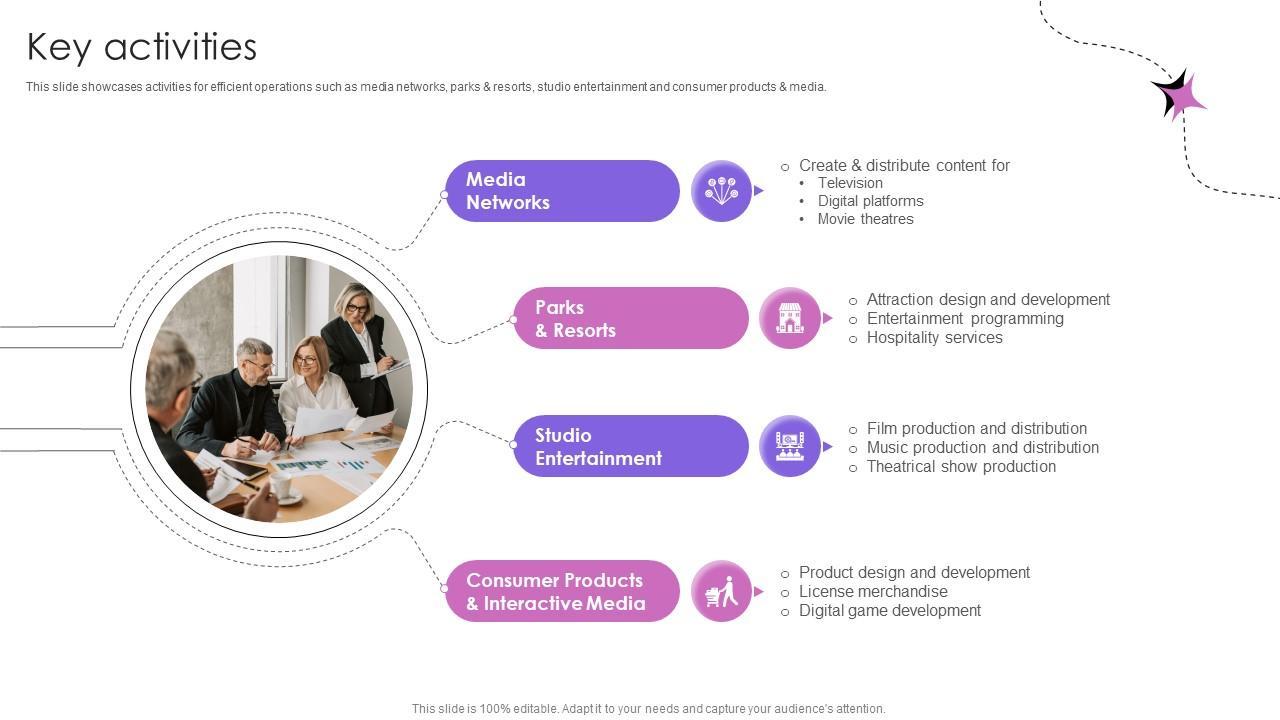 Key activities

This slide showcases activities for efficient operations such as media networks, parks & resorts, studio entertainment and consumer products & media.

Media Networks

○ Create & distribute content for
• Television
• Digital platforms
• Movie theatres

Parks & Resorts

○ Attraction design and development
○ Entertainment programming
○ Hospitality services

Studio Entertainment

○ Film production and distribution
○ Music production and distribution
○ Theatrical show production

Consumer Products & Interactive Media

○ Product design and development
○ License merchandise
○ Digital game development

This slide is 100% editable. Adapt it to your needs and capture your audience's attention.